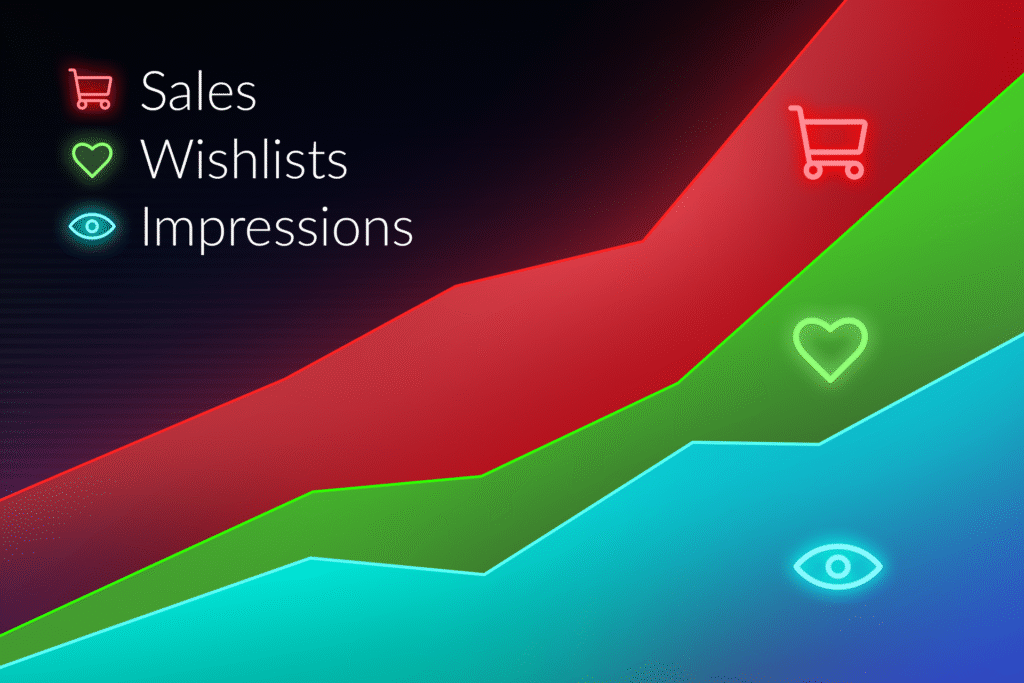 Sales
Wishlists
Impressions